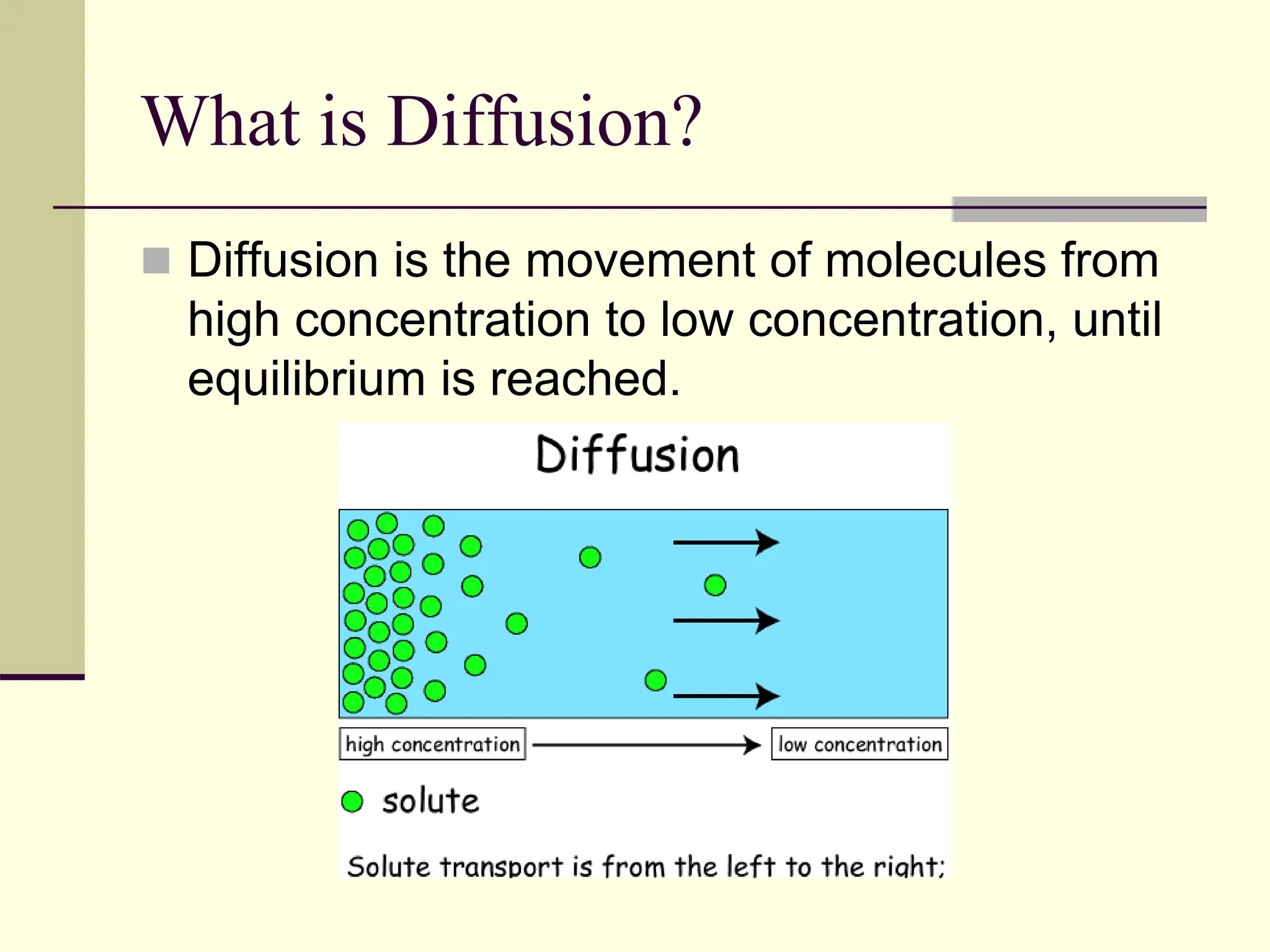 What is Diffusion?

Diffusion is the movement of molecules from high concentration to low concentration, until equilibrium is reached.

Diffusion

high concentration

low concentration

solute

Solute transport is from the left to the right;